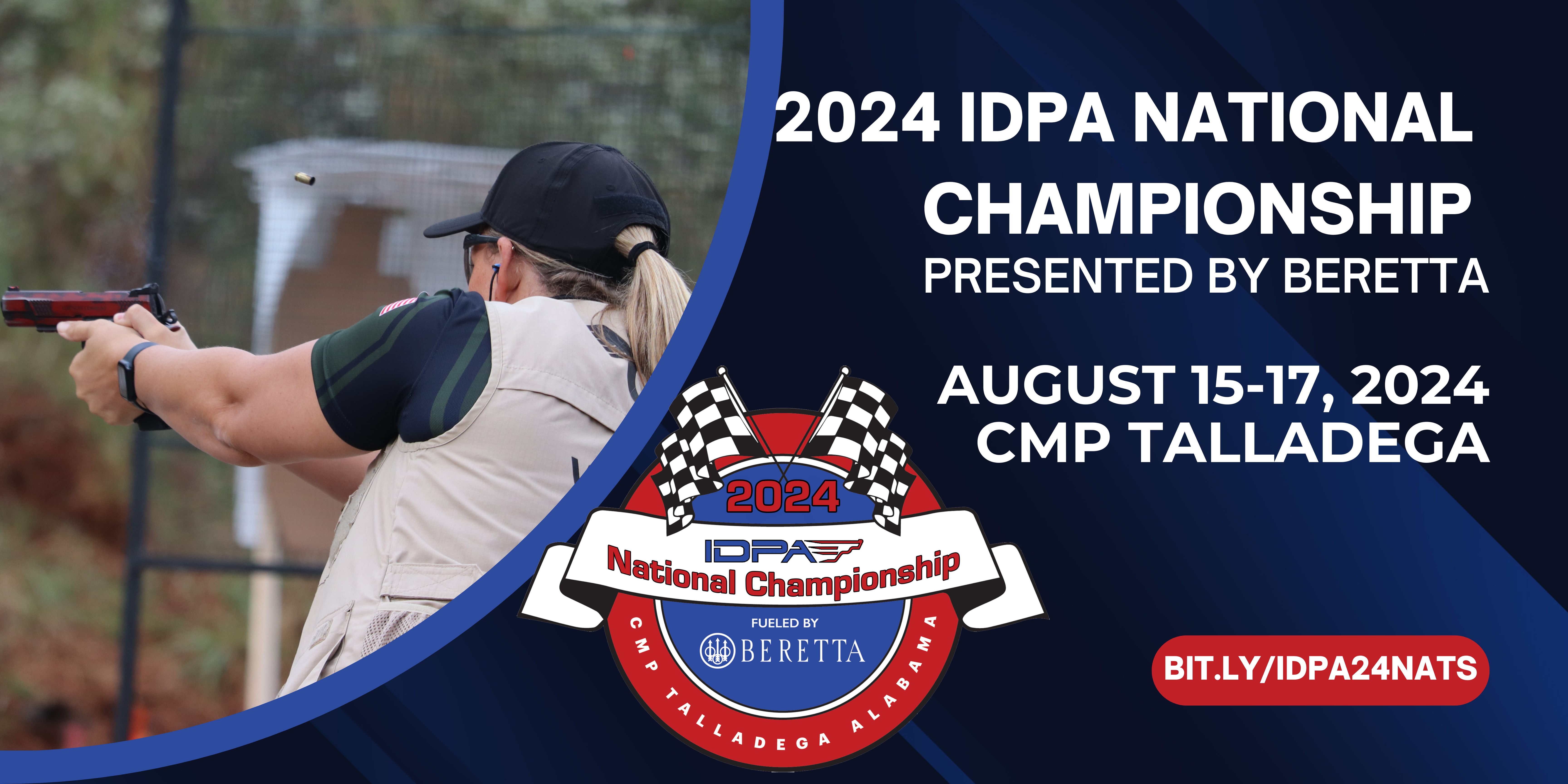 2024 IDPA NATIONAL CHAMPIONSHIP
PRESENTED BY BERETTA

AUGUST 15-17, 2024
CMP TALLADEGA

2024
IDPA
National Championship
FUELED BY
BERETTA
CMP TALLADEGA ALABAMA

BIT.LY/IDPA24NATS